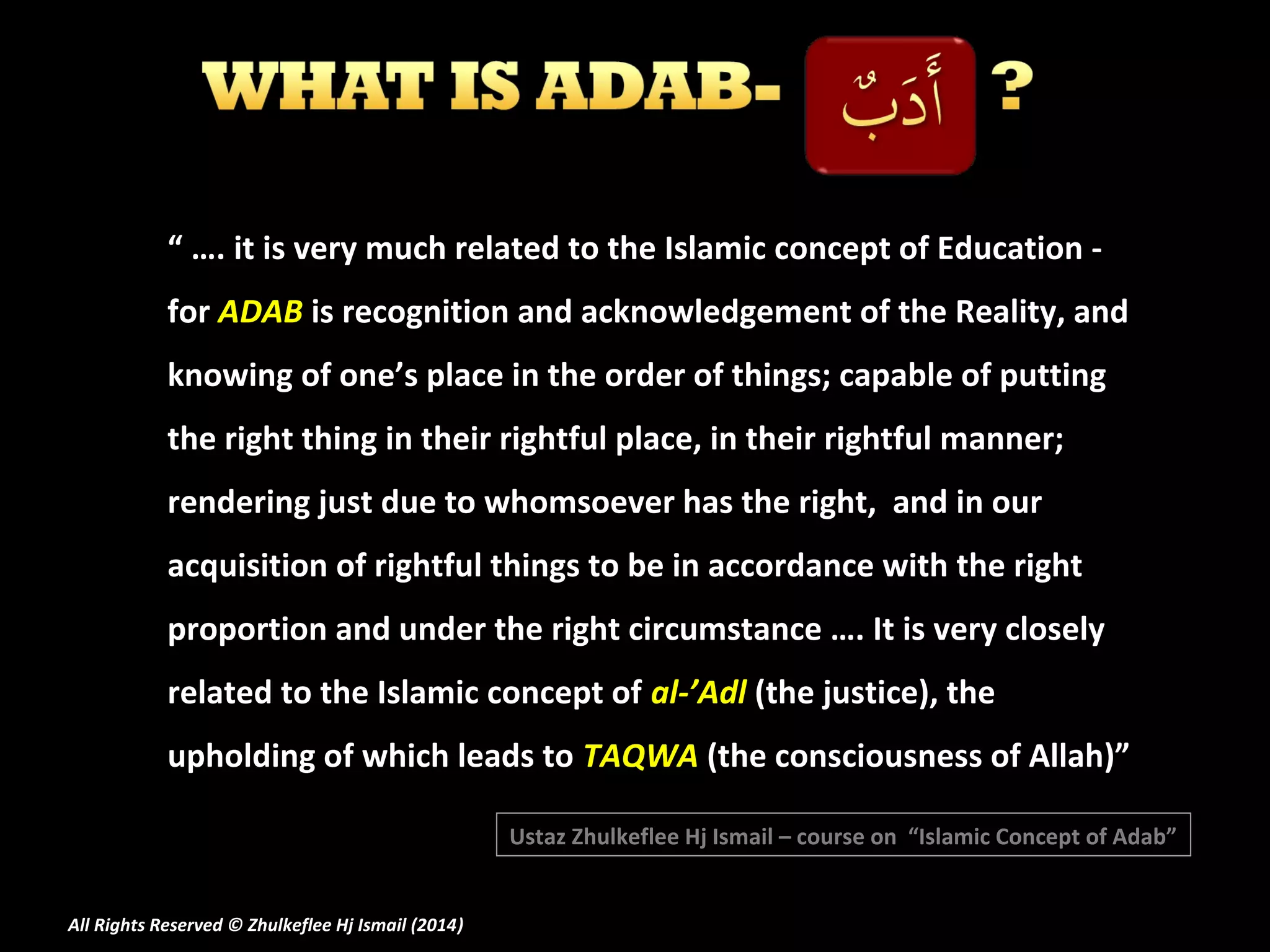 WHAT IS ADAB- أَدَبٌ ?

“ …. it is very much related to the Islamic concept of Education - for ADAB is recognition and acknowledgement of the Reality, and knowing of one’s place in the order of things; capable of putting the right thing in their rightful place, in their rightful manner; rendering just due to whomsoever has the right, and in our acquisition of rightful things to be in accordance with the right proportion and under the right circumstance …. It is very closely related to the Islamic concept of al-’Adl (the justice), the upholding of which leads to TAQWA (the consciousness of Allah)”

Ustaz Zhulkeflee Hj Ismail – course on “Islamic Concept of Adab”

All Rights Reserved © Zhulkeflee Hj Ismail (2014)